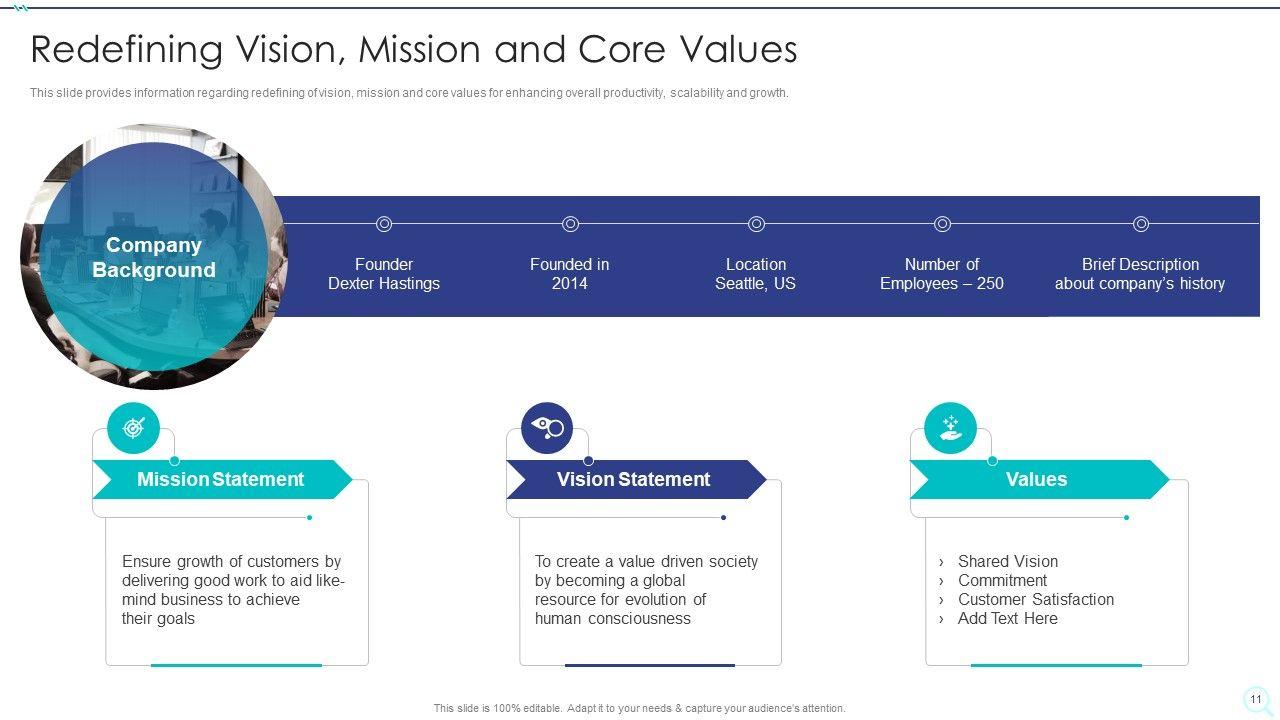 Redefining Vision, Mission and Core Values

This slide provides information regarding redefining of vision, mission and core values for enhancing overall productivity, scalability and growth.

Company Background

Founder Dexter Hastings

Founded in 2014

Location Seattle, US

Number of Employees – 250

Brief Description about company's history

Mission Statement

Ensure growth of customers by delivering good work to aid like-mind business to achieve their goals

Vision Statement

To create a value driven society by becoming a global resource for evolution of human consciousness

Values

› Shared Vision
› Commitment
› Customer Satisfaction
› Add Text Here

This slide is 100% editable. Adapt it to your needs & capture your audience's attention.

11